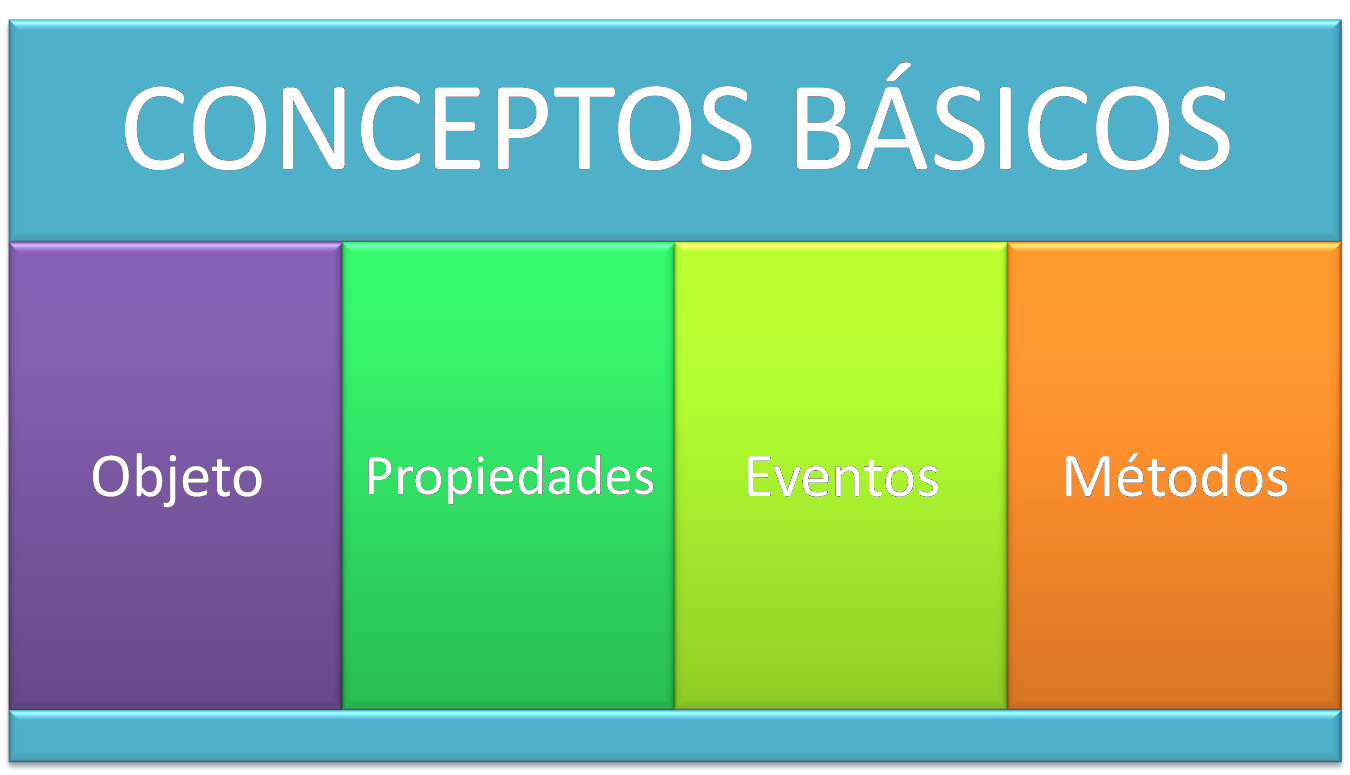 CONCEPTOS BÁSICOS

Objeto

Propiedades

Eventos

Métodos